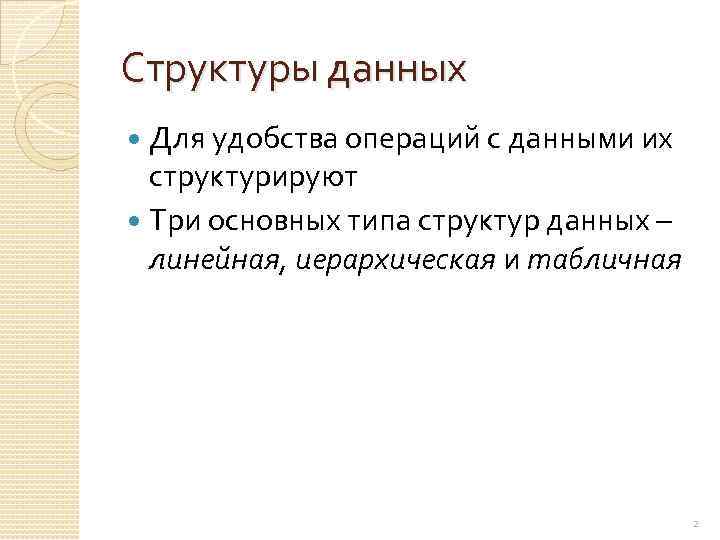 Структуры данных

Для удобства операций с данными их структурируют

Три основных типа структур данных – линейная, иерархическая и табличная

2